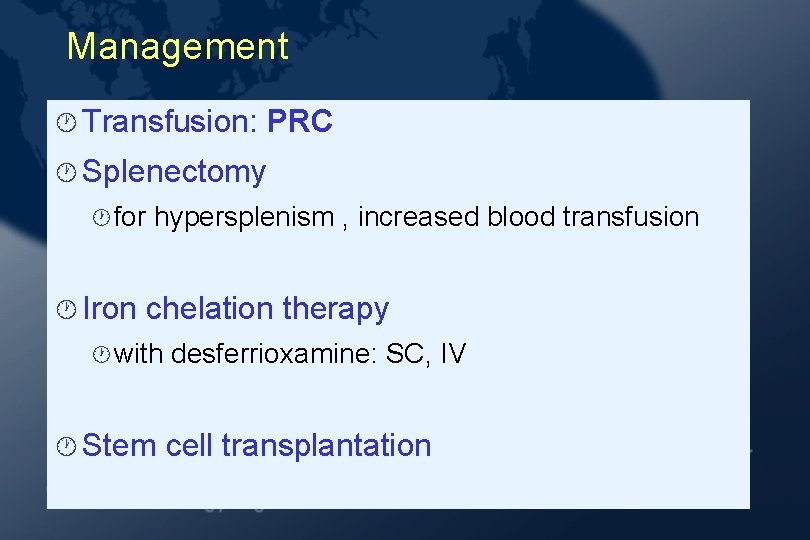 Management

Transfusion: PRC

Splenectomy

for hypersplenism , increased blood transfusion

Iron chelation therapy

with desferrioxamine: SC, IV

Stem cell transplantation